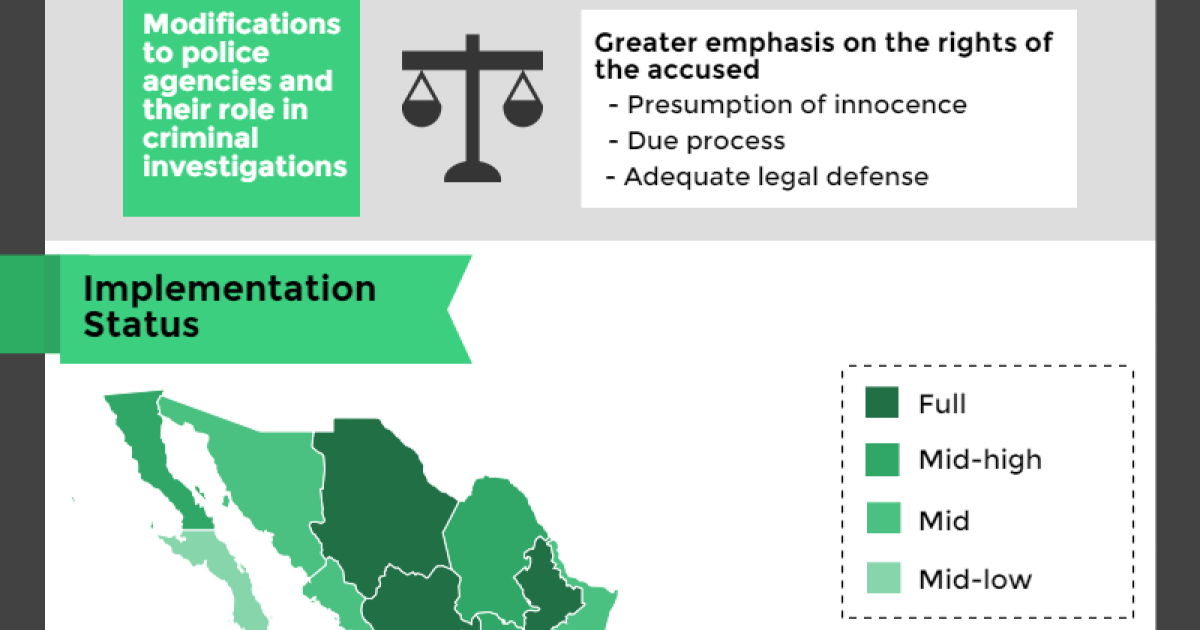 Modifications to police agencies and their role in criminal investigations

Greater emphasis on the rights of the accused
- Presumption of innocence
- Due process
- Adequate legal defense

Implementation Status

Full
Mid-high
Mid
Mid-low